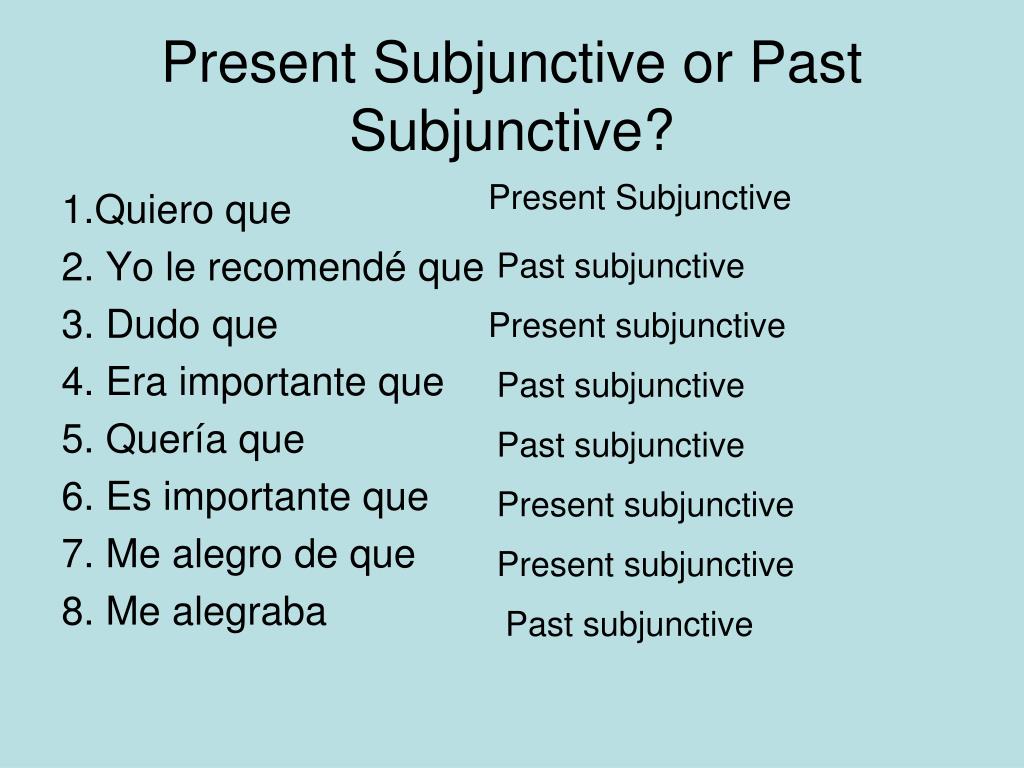 Present Subjunctive or Past Subjunctive?

1.Quiero que
2. Yo le recomendé que
3. Dudo que
4. Era importante que
5. Quería que
6. Es importante que
7. Me alegro de que
8. Me alegraba

Present Subjunctive
Past subjunctive
Present subjunctive
Past subjunctive
Past subjunctive
Present subjunctive
Present subjunctive
Past subjunctive